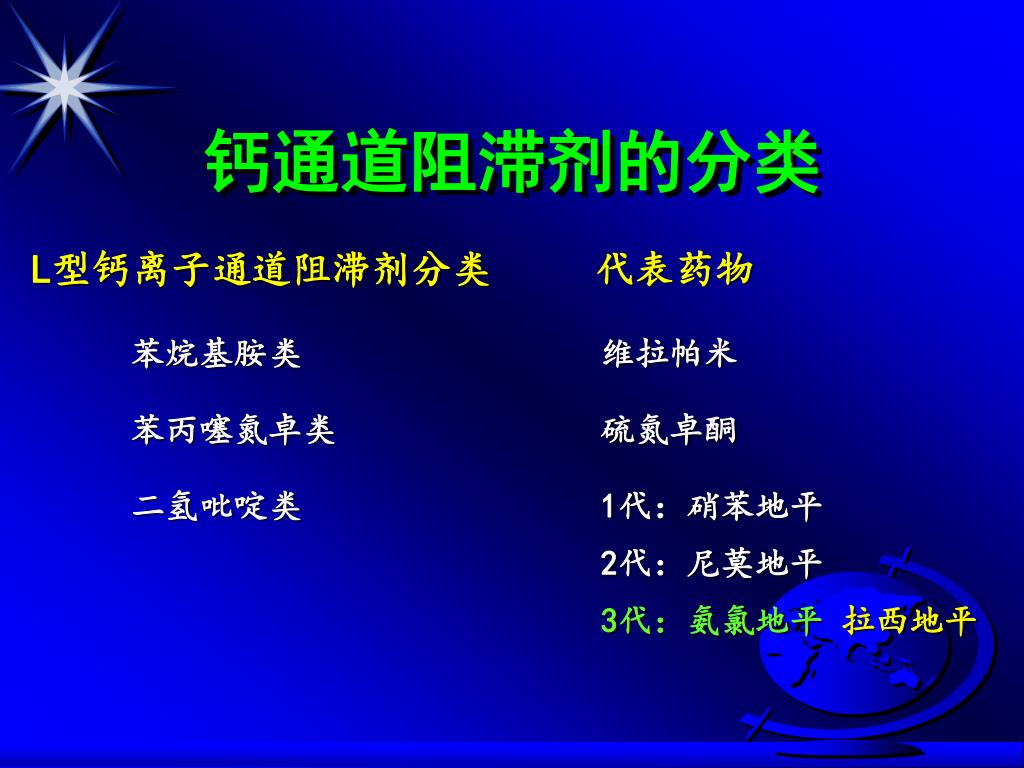 钙通道阻滞剂的分类

| L型钙离子通道阻滞剂分类 | 代表药物 |
|---|---|
| 苯烷基胺类 | 维拉帕米 |
| 苯丙噻氮卓类 | 硫氮卓酮 |
| 二氢吡啶类 | 1代：硝苯地平 |
| | 2代：尼莫地平 |
| | 3代：氨氯地平 拉西地平 |